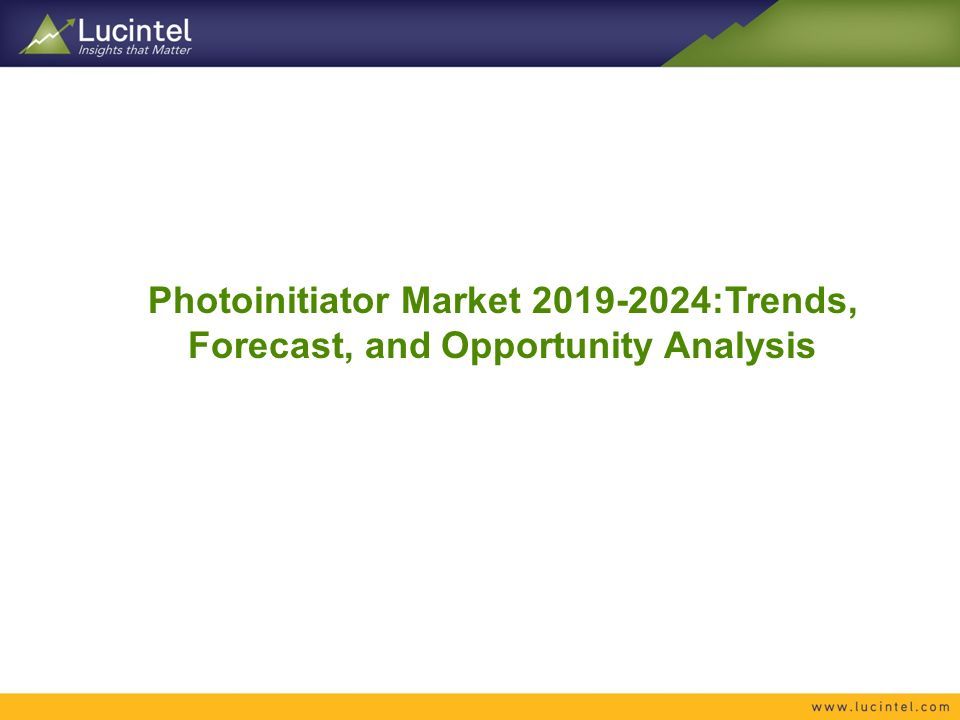 Lucintel
Insights that Matter

Photoinitiator Market 2019-2024:Trends, Forecast, and Opportunity Analysis

www.lucintel.com